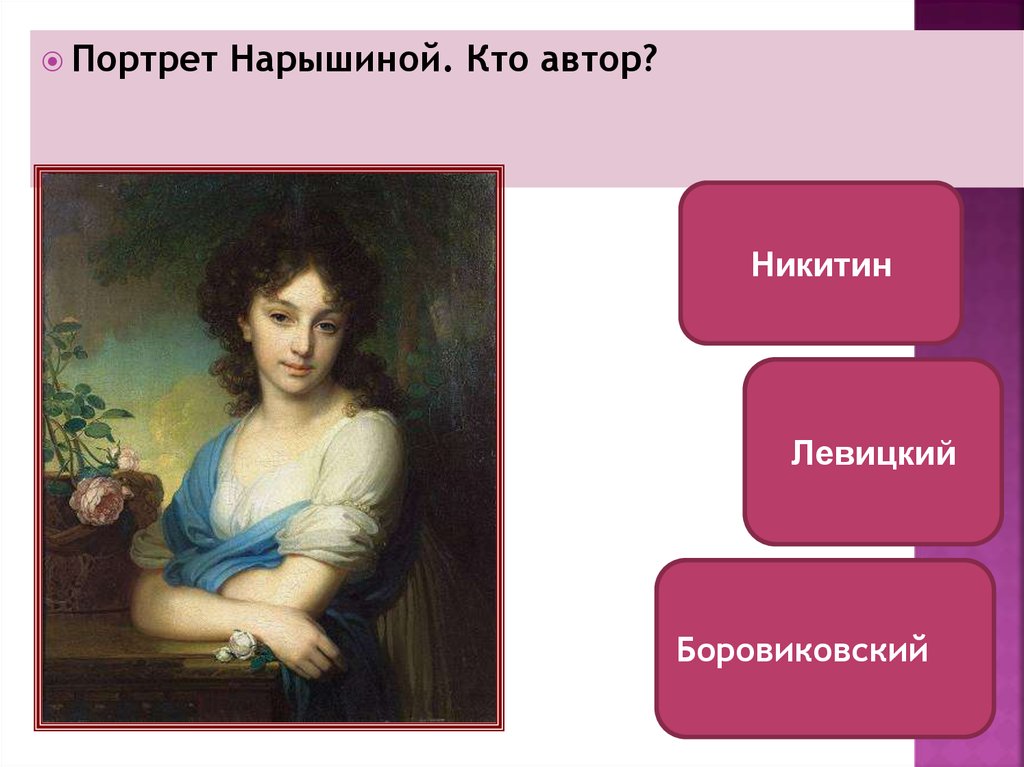 Портрет Нарышиной. Кто автор?

Никитин

Левицкий

Боровиковский